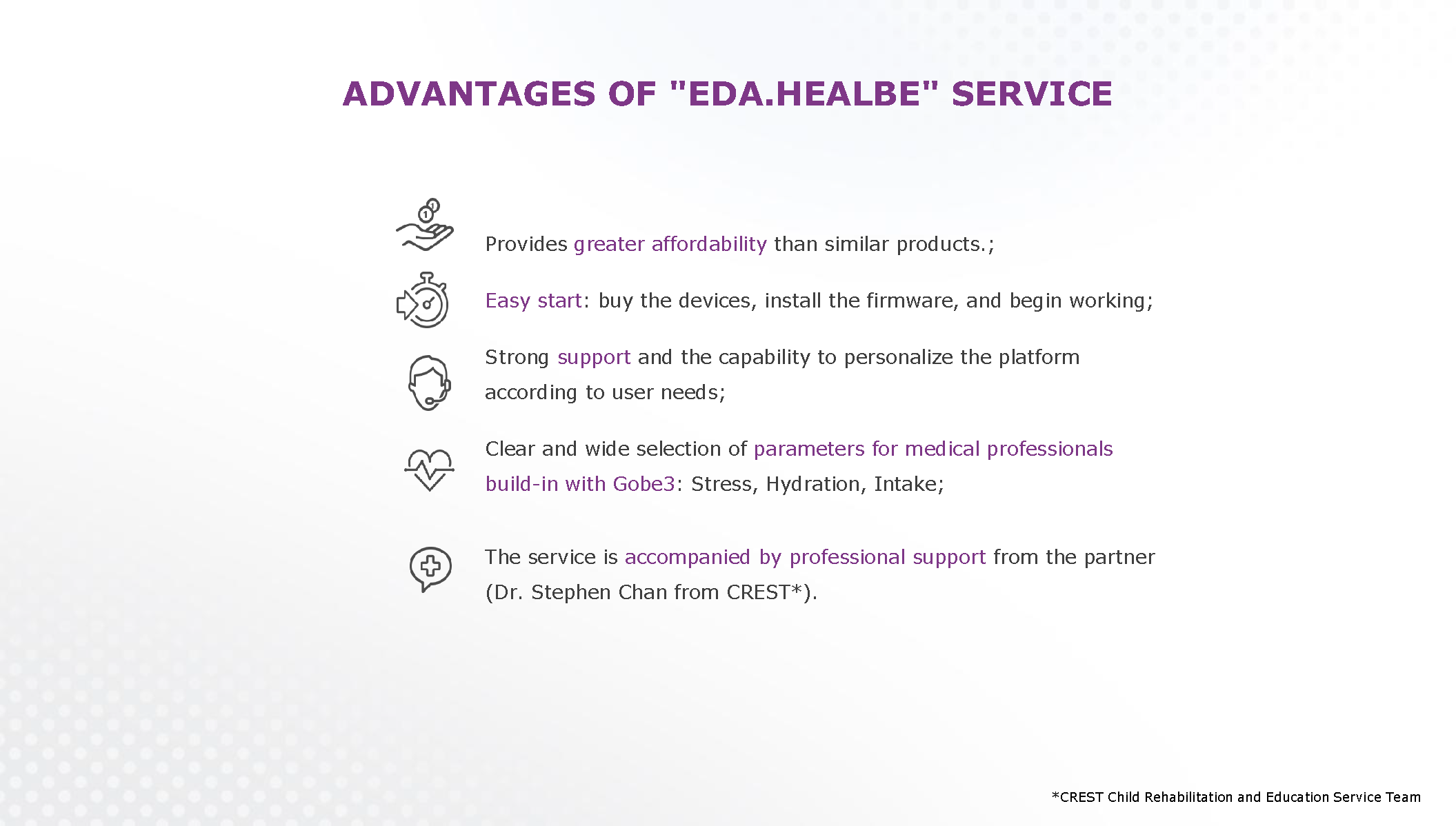 ADVANTAGES OF "EDA.HEALBE" SERVICE

Provides greater affordability than similar products.;

Easy start: buy the devices, install the firmware, and begin working;

Strong support and the capability to personalize the platform according to user needs;

Clear and wide selection of parameters for medical professionals build-in with Gobe3: Stress, Hydration, Intake;

The service is accompanied by professional support from the partner (Dr. Stephen Chan from CREST*).

*CREST Child Rehabilitation and Education Service Team